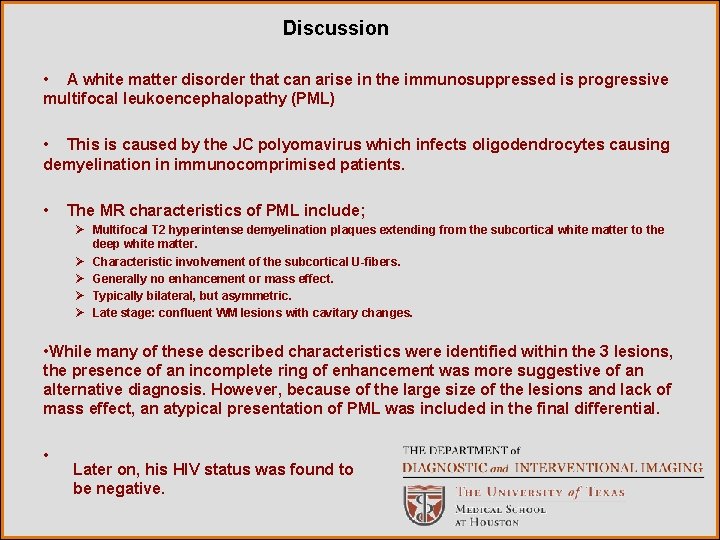 Discussion

• A white matter disorder that can arise in the immunosuppressed is progressive multifocal leukoencephalopathy (PML)

• This is caused by the JC polyomavirus which infects oligodendrocytes causing demyelination in immunocomprimised patients.

• The MR characteristics of PML include;
➢ Multifocal T2 hyperintense demyelination plaques extending from the subcortical white matter to the deep white matter.
➢ Characteristic involvement of the subcortical U-fibers.
➢ Generally no enhancement or mass effect.
➢ Typically bilateral, but asymmetric.
➢ Late stage: confluent WM lesions with cavitary changes.

•While many of these described characteristics were identified within the 3 lesions, the presence of an incomplete ring of enhancement was more suggestive of an alternative diagnosis. However, because of the large size of the lesions and lack of mass effect, an atypical presentation of PML was included in the final differential.

• Later on, his HIV status was found to be negative.

THE DEPARTMENT of
DIAGNOSTIC and INTERVENTIONAL IMAGING
THE UNIVERSITY of TEXAS
MEDICAL SCHOOL
AT HOUSTON